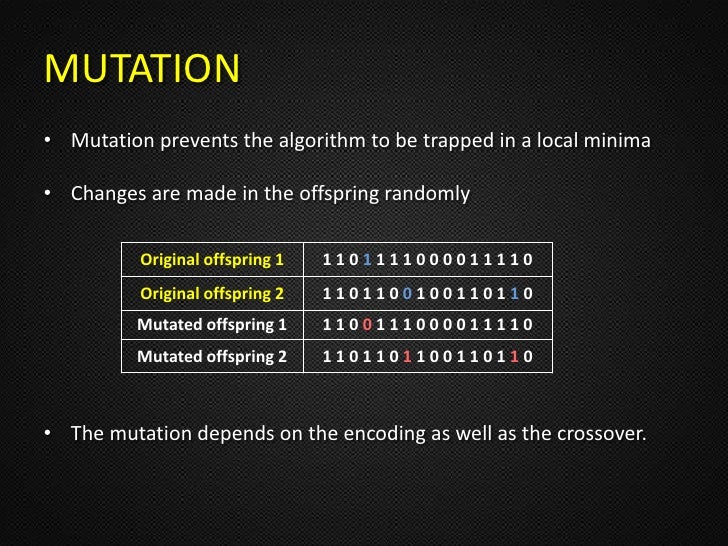 MUTATION

• Mutation prevents the algorithm to be trapped in a local minima

• Changes are made in the offspring randomly

| Original offspring 1 | 1 1 0 1 1 1 1 0 0 0 0 1 1 1 1 0 |
|---|---|
| Original offspring 2 | 1 1 0 1 1 0 0 1 0 0 1 1 0 1 1 0 |
| Mutated offspring 1 | 1 1 0 0 1 1 1 0 0 0 0 1 1 1 1 0 |
| Mutated offspring 2 | 1 1 0 1 1 0 1 1 0 0 1 1 0 1 1 0 |

• The mutation depends on the encoding as well as the crossover.